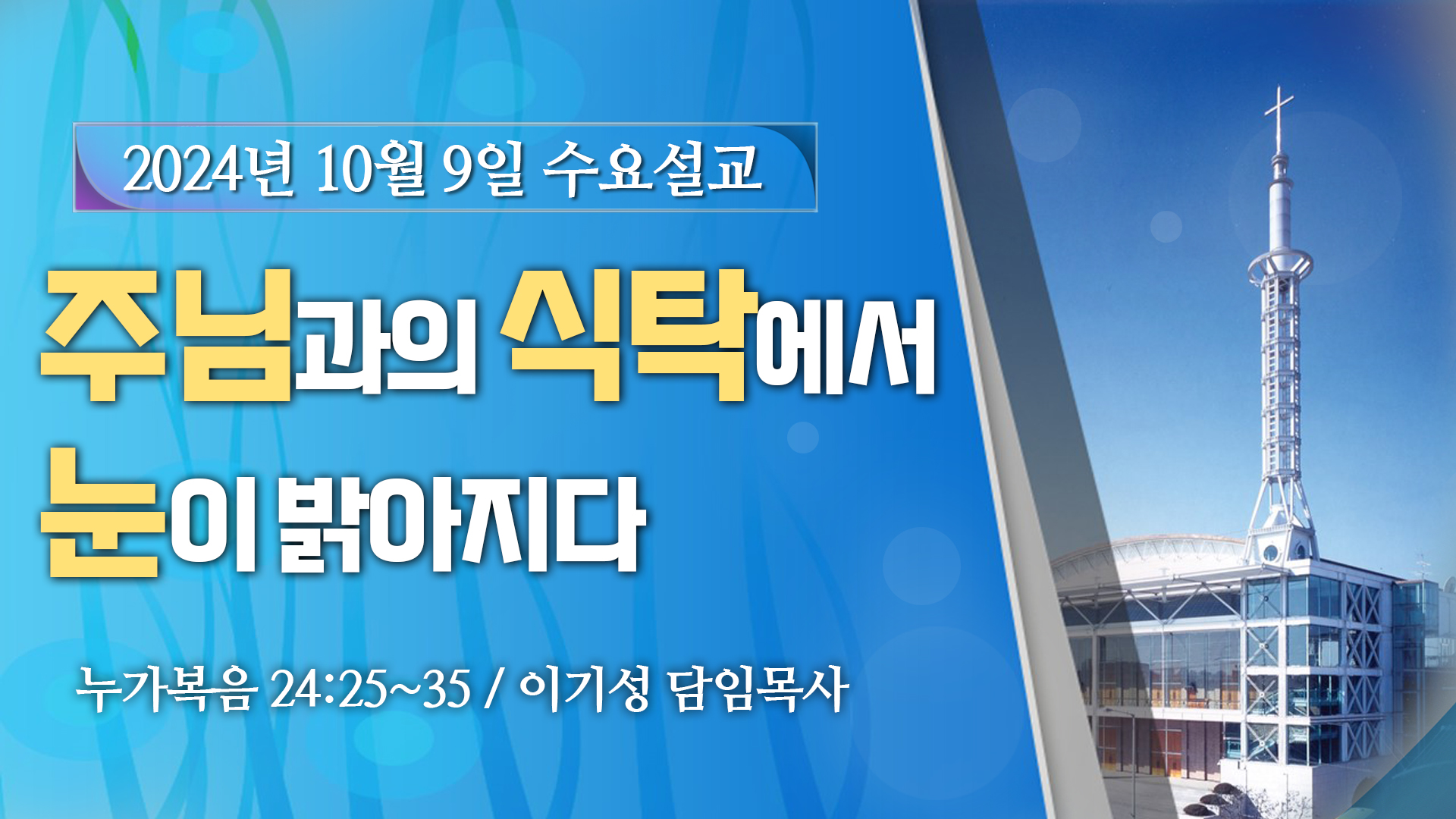 2024년 10월 9일 수요설교

주님과의 식탁에서
눈이 밝아지다

누가복음 24:25~35 / 이기성 담임목사